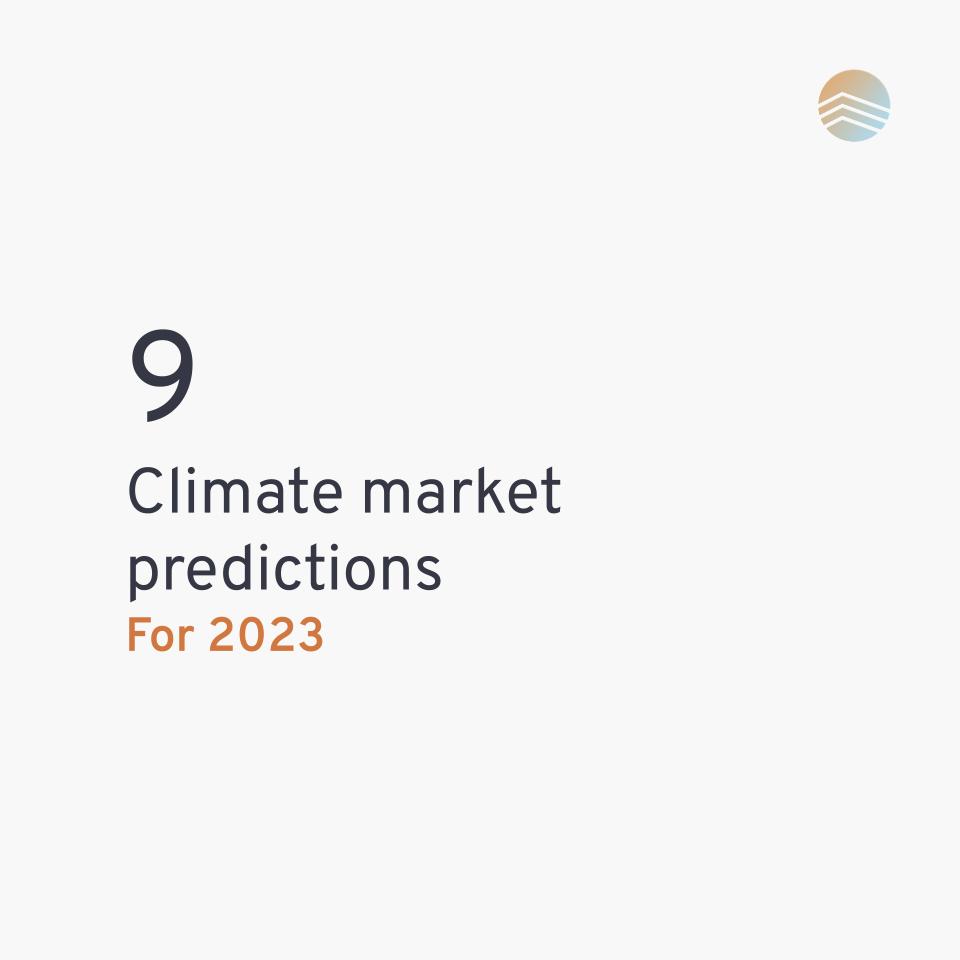 9

Climate market predictions

For 2023